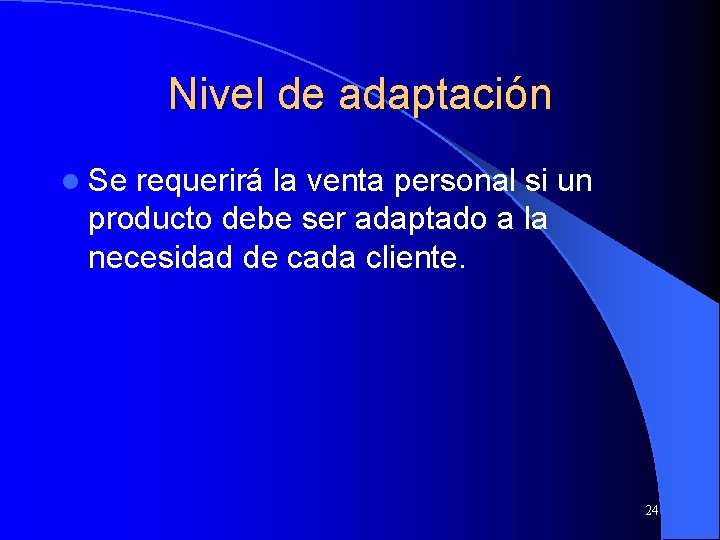 Nivel de adaptación

Se requerirá la venta personal si un producto debe ser adaptado a la necesidad de cada cliente.

24